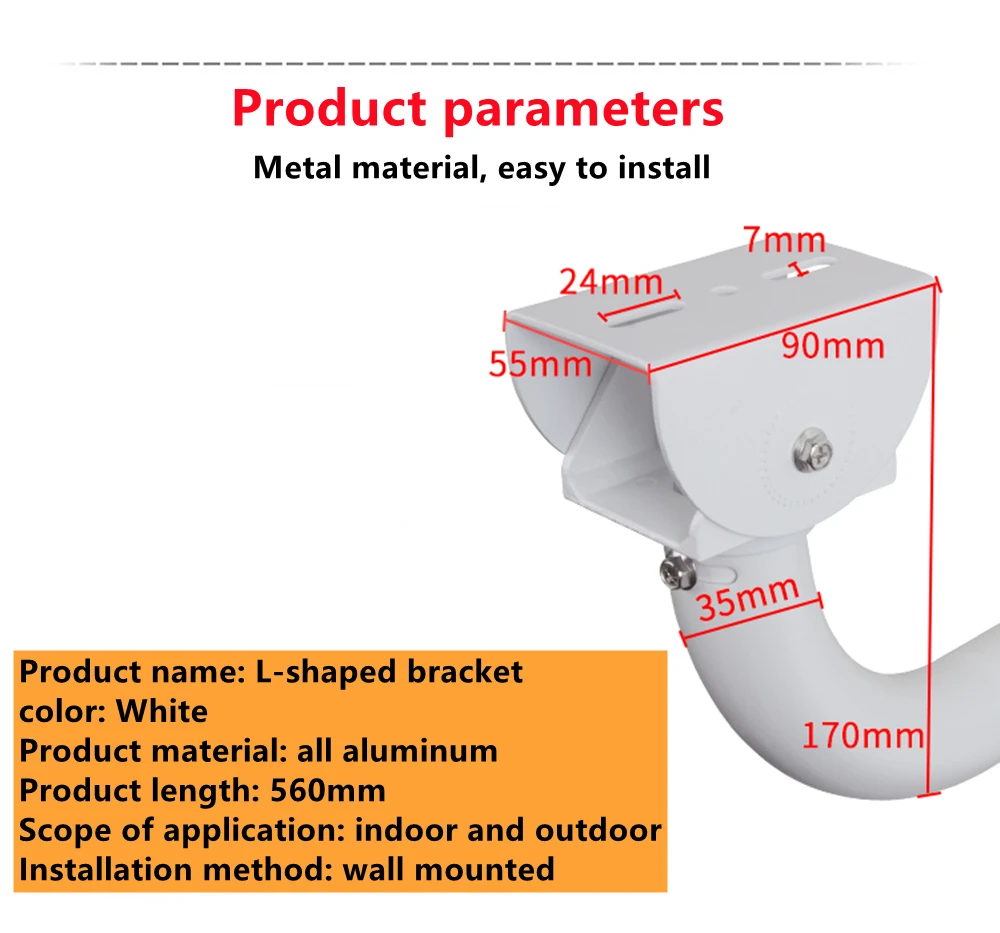 Product parameters
Metal material, easy to install

7mm
24mm
55mm
90mm
35mm
170mm

Product name: L-shaped bracket
color: White
Product material: all aluminum
Product length: 560mm
Scope of application: indoor and outdoor
Installation method: wall mounted